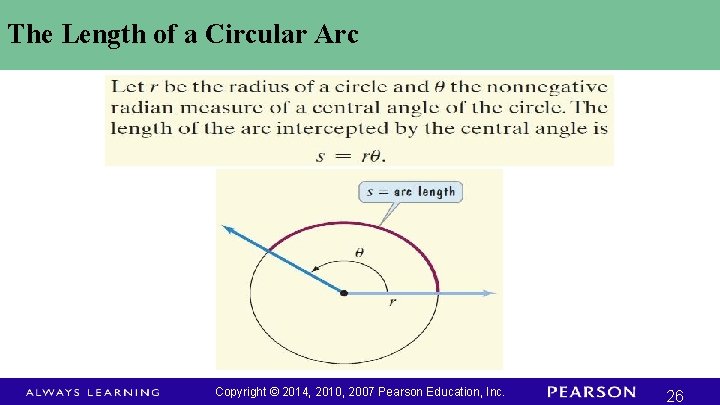 The Length of a Circular Arc

Let $r$ be the radius of a circle and $\theta$ the nonnegative radian measure of a central angle of the circle. The length of the arc intercepted by the central angle is
$s = r\theta.$

$s$ = arc length

$\theta$

$r$

ALWAYS LEARNING Copyright © 2014, 2010, 2007 Pearson Education, Inc. PEARSON 26